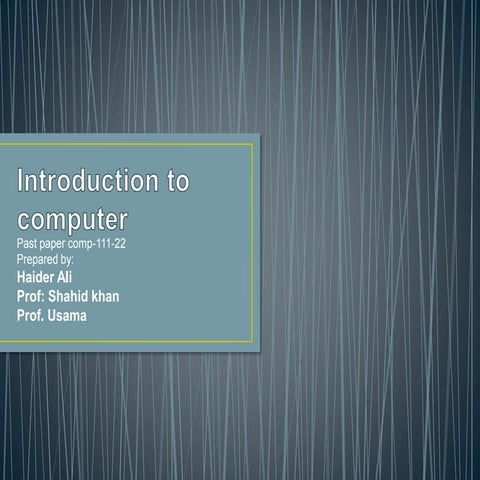 Introduction to computer

Past paper comp-111-22
Prepared by:
Haider Ali
Prof: Shahid khan
Prof. Usama